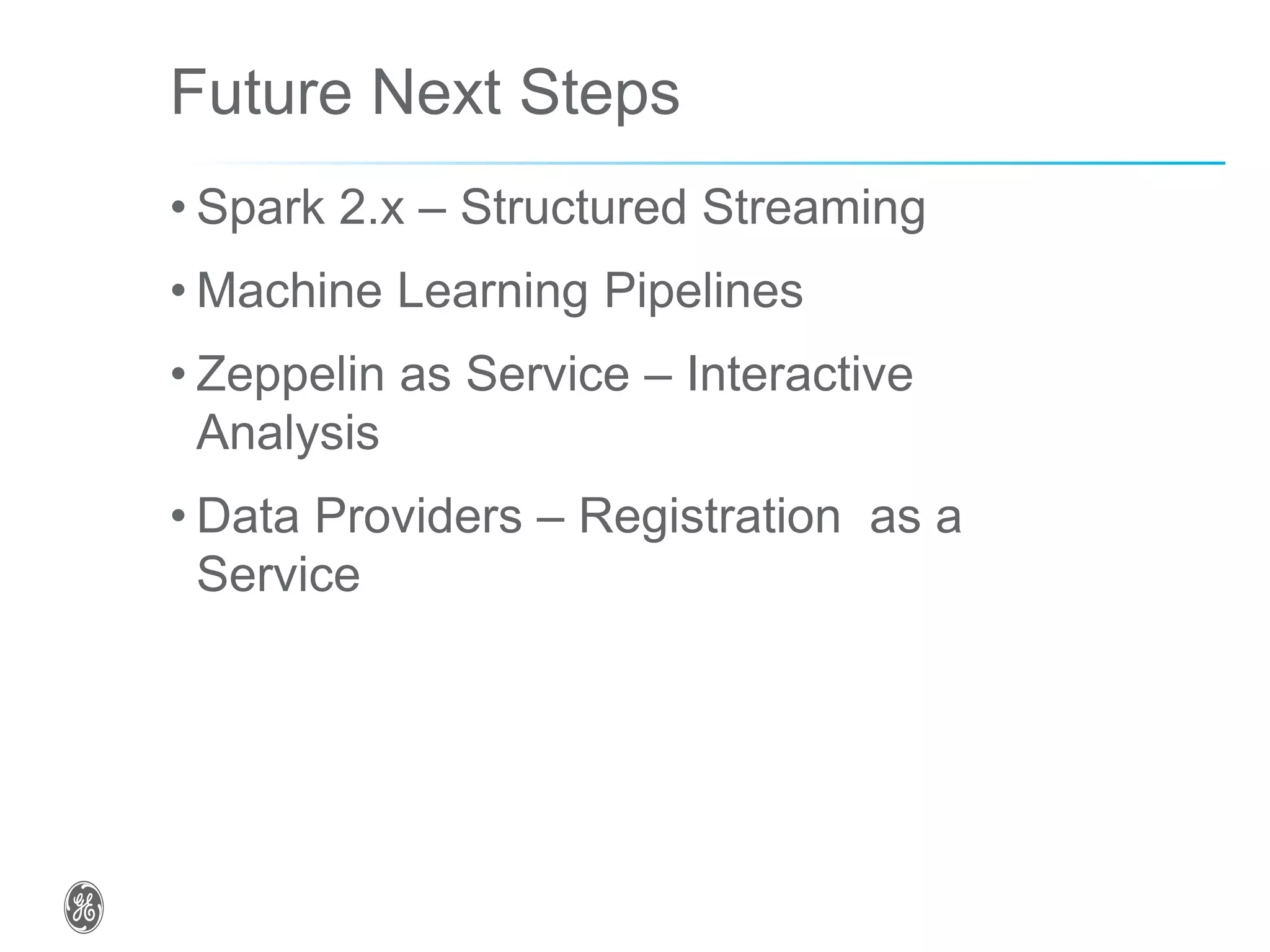 Future Next Steps

• Spark 2.x – Structured Streaming

• Machine Learning Pipelines

• Zeppelin as Service – Interactive Analysis

• Data Providers – Registration  as a Service

GE